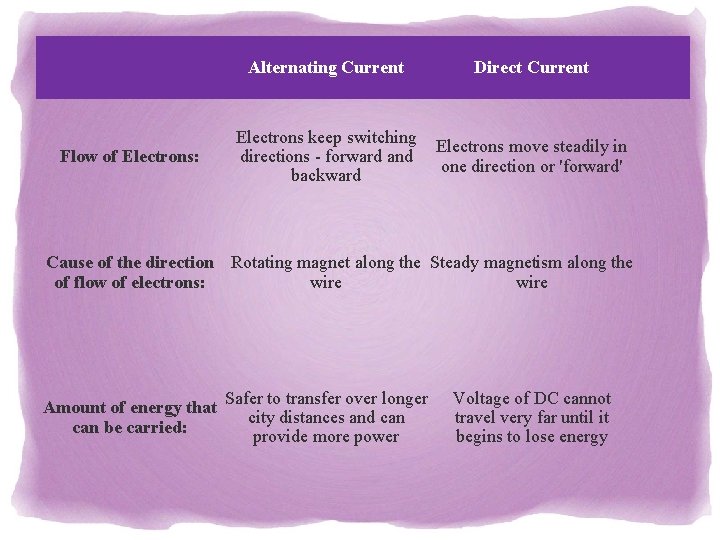 | | Alternating Current | Direct Current |
|---|---|---|
| Flow of Electrons: | Electrons keep switching directions - forward and backward | Electrons move steadily in one direction or 'forward' |
| Cause of the direction of flow of electrons: | Rotating magnet along the wire | Steady magnetism along the wire |
| Amount of energy that can be carried: | Safer to transfer over longer city distances and can provide more power | Voltage of DC cannot travel very far until it begins to lose energy |